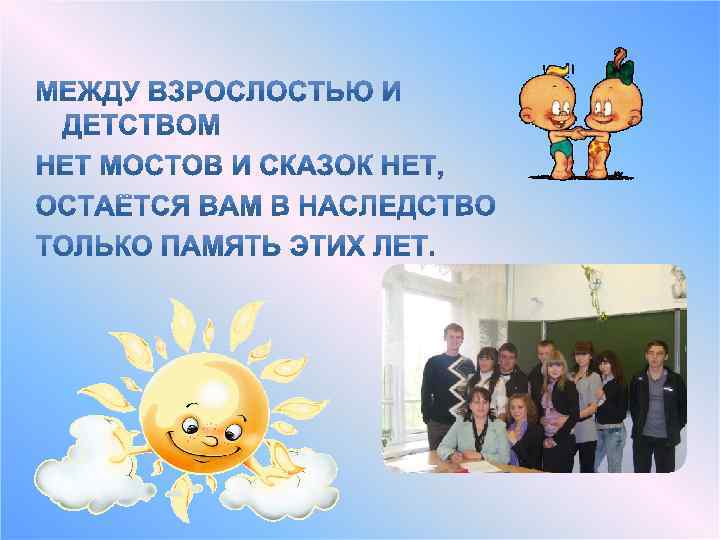 МЕЖДУ ВЗРОСЛОСТЬЮ И ДЕТСТВОМ
НЕТ МОСТОВ И СКАЗОК НЕТ,
ОСТАЁТСЯ ВАМ В НАСЛЕДСТВО
ТОЛЬКО ПАМЯТЬ ЭТИХ ЛЕТ.